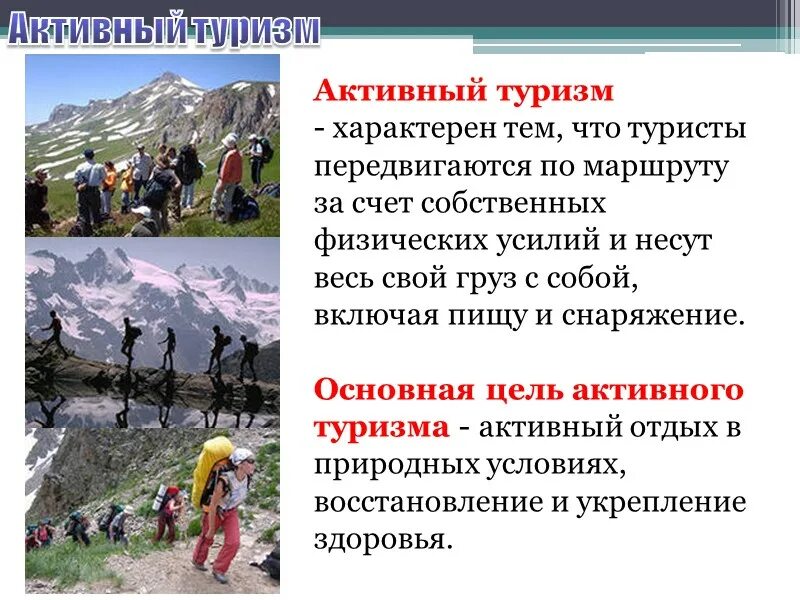 Активный туризм

Активный туризм
- характерен тем, что туристы передвигаются по маршруту за счет собственных физических усилий и несут весь свой груз с собой, включая пищу и снаряжение.

Основная цель активного туризма - активный отдых в природных условиях, восстановление и укрепление здоровья.